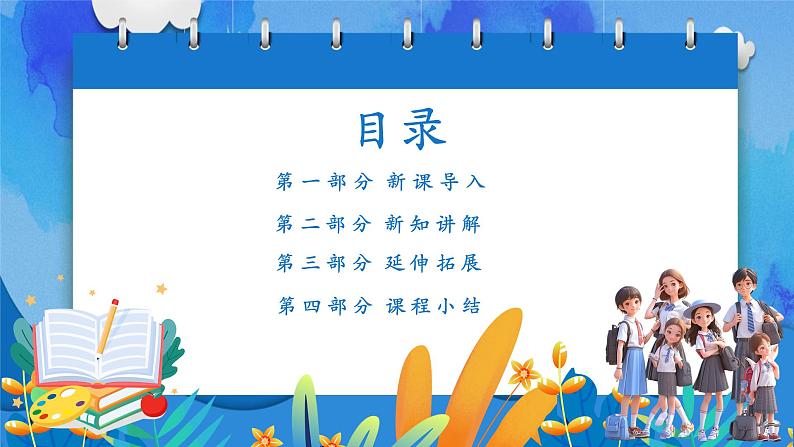 目录

第一部分 新课导入

第二部分 新知讲解

第三部分 延伸拓展

第四部分 课程小结